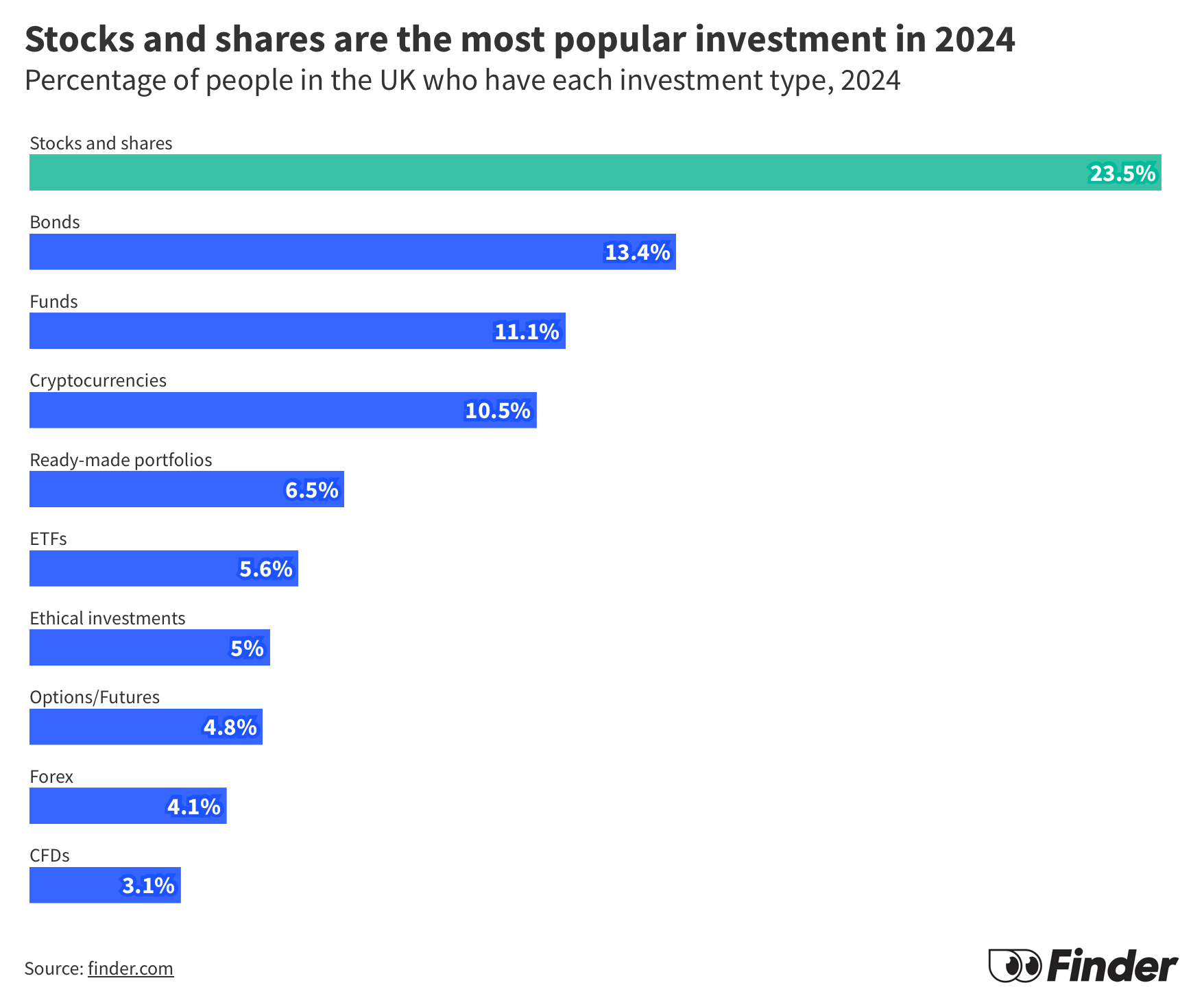 Stocks and shares are the most popular investment in 2024
Percentage of people in the UK who have each investment type, 2024

Stocks and shares
23.5%

Bonds
13.4%

Funds
11.1%

Cryptocurrencies
10.5%

Ready-made portfolios
6.5%

ETFs
5.6%

Ethical investments
5%

Options/Futures
4.8%

Forex
4.1%

CFDs
3.1%

Source: finder.com

Finder